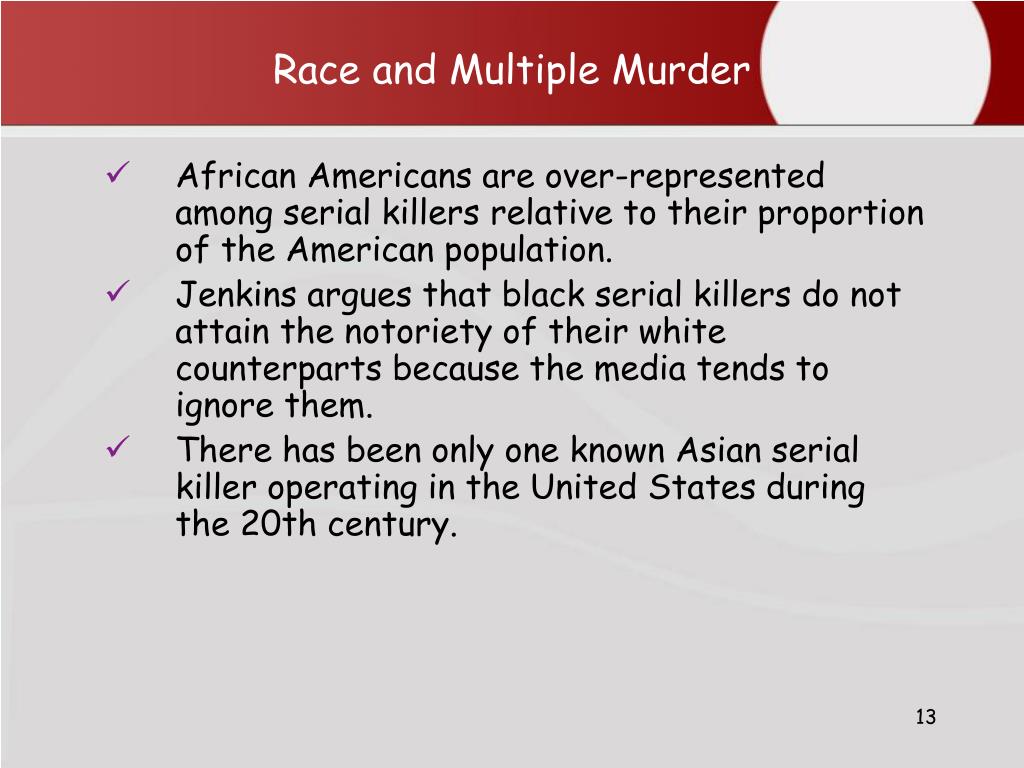 Race and Multiple Murder

✓ African Americans are over-represented among serial killers relative to their proportion of the American population.

✓ Jenkins argues that black serial killers do not attain the notoriety of their white counterparts because the media tends to ignore them.

✓ There has been only one known Asian serial killer operating in the United States during the 20th century.

13